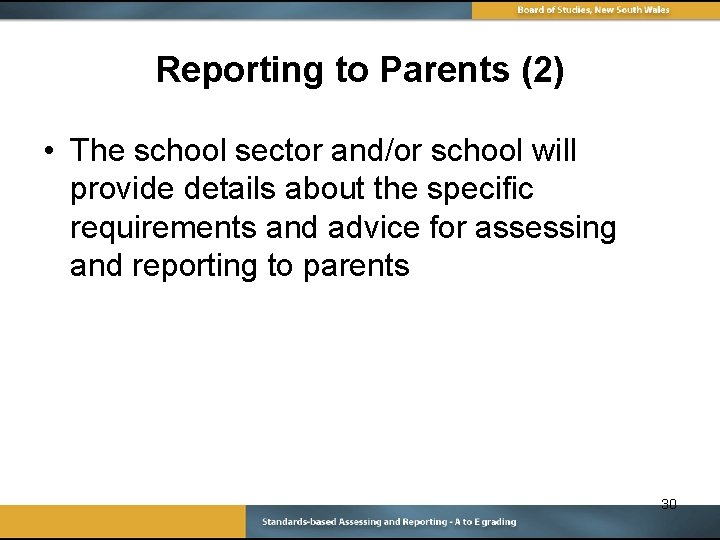 Board of Studies, New South Wales

Reporting to Parents (2)

• The school sector and/or school will provide details about the specific requirements and advice for assessing and reporting to parents

30

Standards-based Assessing and Reporting - A to E grading